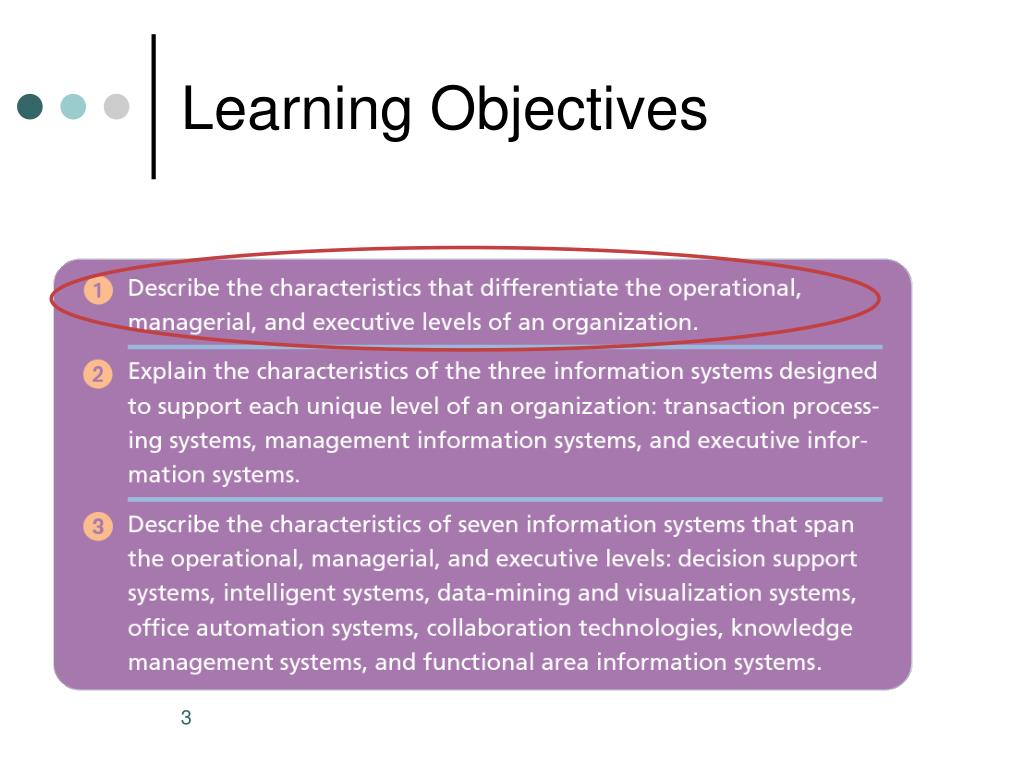 Learning Objectives

1 Describe the characteristics that differentiate the operational, managerial, and executive levels of an organization.

2 Explain the characteristics of the three information systems designed to support each unique level of an organization: transaction processing systems, management information systems, and executive information systems.

3 Describe the characteristics of seven information systems that span the operational, managerial, and executive levels: decision support systems, intelligent systems, data-mining and visualization systems, office automation systems, collaboration technologies, knowledge management systems, and functional area information systems.

3